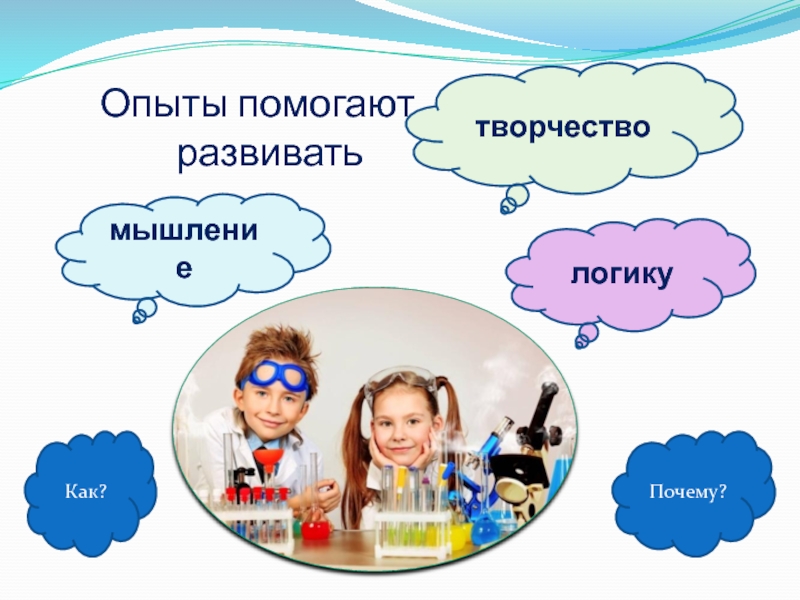 Опыты помогают развивать

творчество

мышление

логику

Как?

Почему?